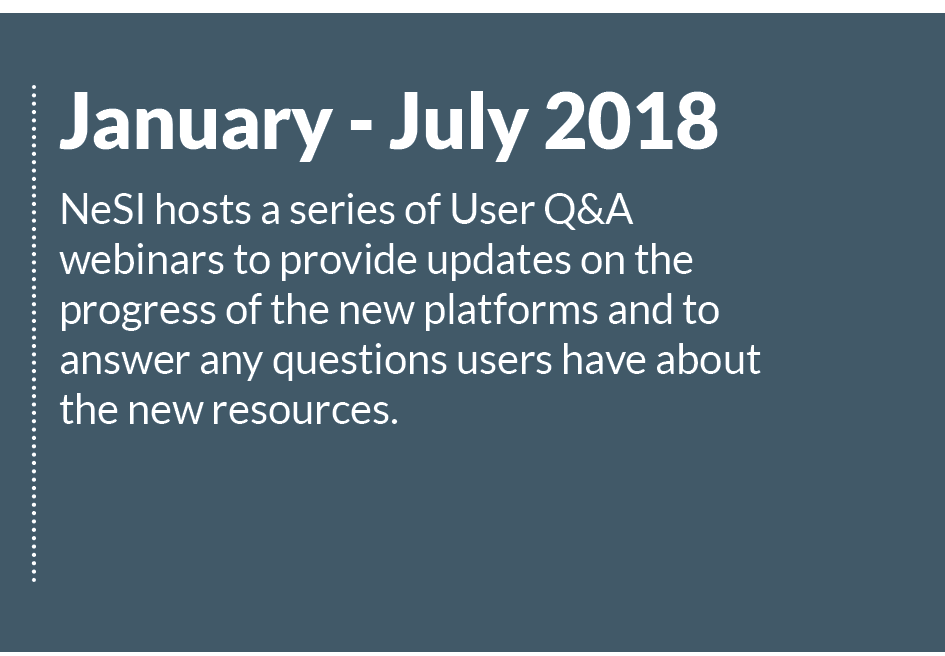 January - July 2018

NeSI hosts a series of User Q&A webinars to provide updates on the progress of the new platforms and to answer any questions users have about the new resources.